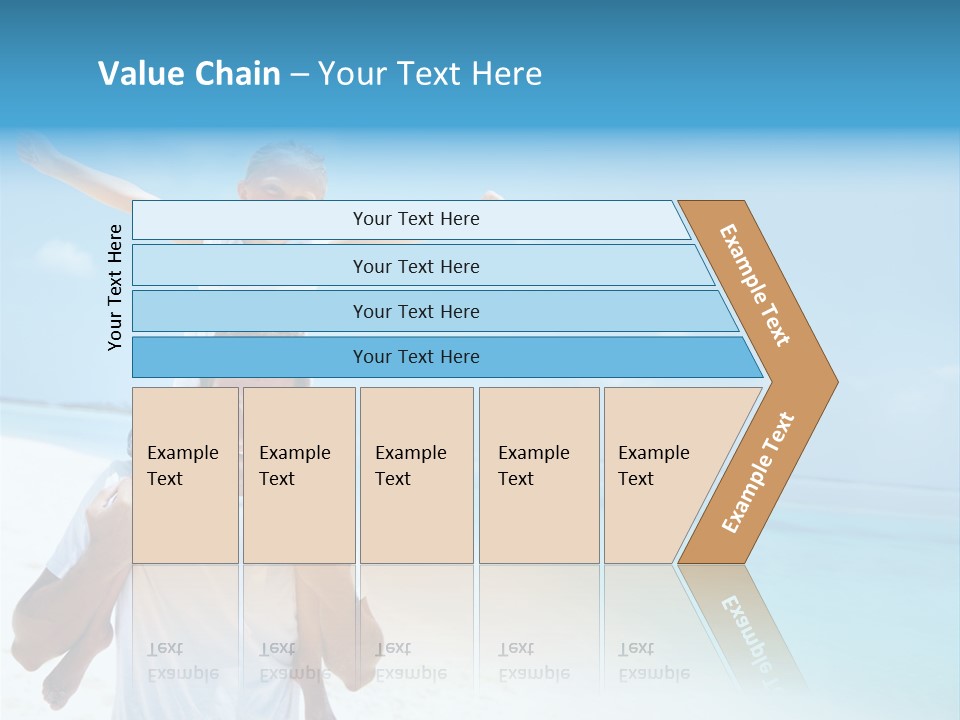 Value Chain – Your Text Here

Your Text Here

Your Text Here

Your Text Here

Your Text Here

Your Text Here

Example Text

Example Text

Example Text

Example Text

Example Text

Example Text

Example Text